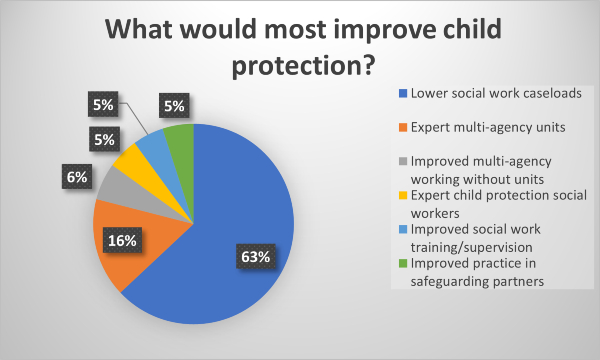 What would most improve child protection?

5%
5%
5%
6%
16%
63%

Lower social work caseloads
Expert multi-agency units
Improved multi-agency working without units
Expert child protection social workers
Improved social work training/supervision
Improved practice in safeguarding partners